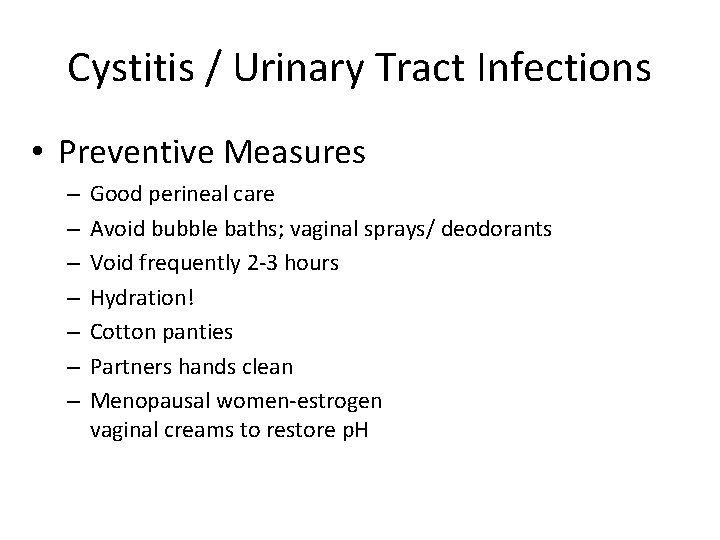 Cystitis / Urinary Tract Infections

• Preventive Measures
– Good perineal care
– Avoid bubble baths; vaginal sprays/ deodorants
– Void frequently 2-3 hours
– Hydration!
– Cotton panties
– Partners hands clean
– Menopausal women-estrogen vaginal creams to restore pH